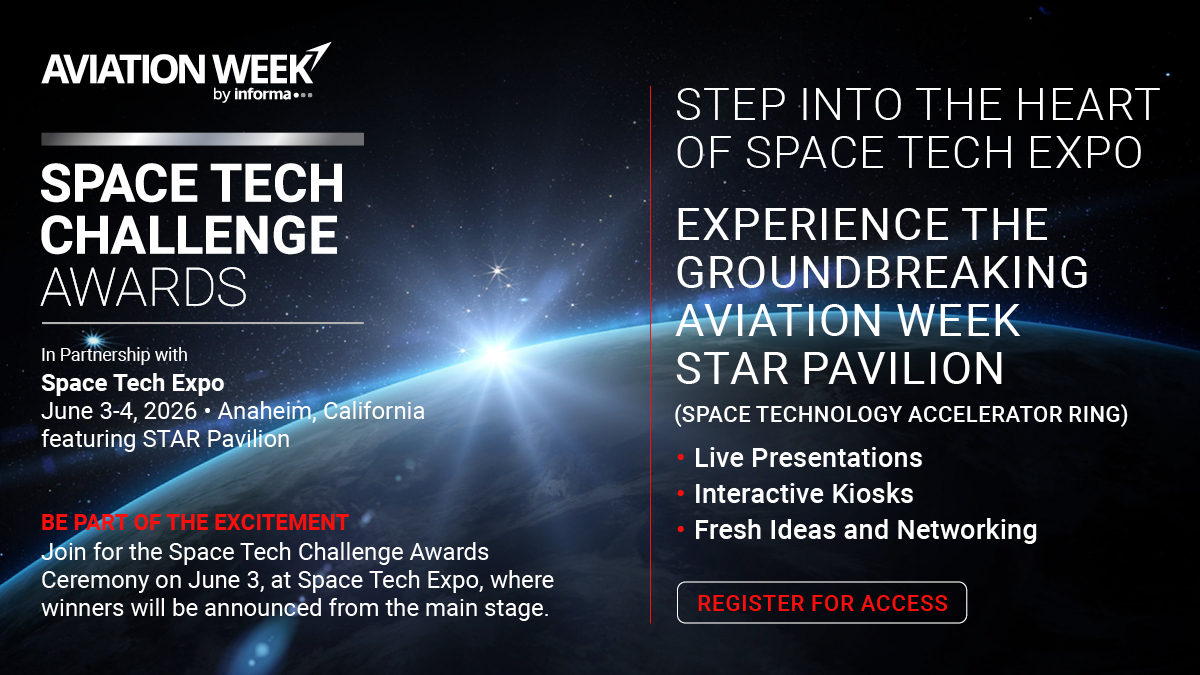 AVIATION WEEK
by informa

SPACE TECH CHALLENGE AWARDS

In Partnership with
Space Tech Expo
June 3-4, 2026 • Anaheim, California
featuring STAR Pavilion

BE PART OF THE EXCITEMENT
Join for the Space Tech Challenge Awards Ceremony on June 3, at Space Tech Expo, where winners will be announced from the main stage.

STEP INTO THE HEART OF SPACE TECH EXPO

EXPERIENCE THE GROUNDBREAKING AVIATION WEEK STAR PAVILION

(SPACE TECHNOLOGY ACCELERATOR RING)

• Live Presentations
• Interactive Kiosks
• Fresh Ideas and Networking

REGISTER FOR ACCESS